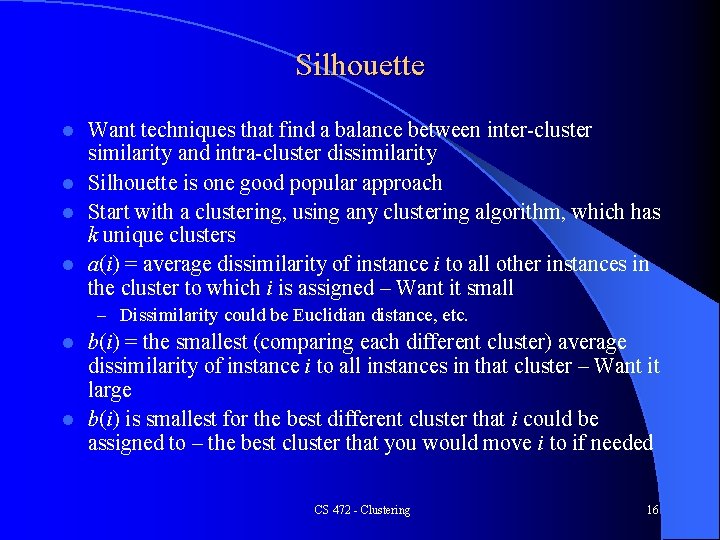 Silhouette

- Want techniques that find a balance between inter-cluster similarity and intra-cluster dissimilarity
- Silhouette is one good popular approach
- Start with a clustering, using any clustering algorithm, which has $k$ unique clusters
- $a(i)$ = average dissimilarity of instance $i$ to all other instances in the cluster to which $i$ is assigned – Want it small
  – Dissimilarity could be Euclidian distance, etc.
- $b(i)$ = the smallest (comparing each different cluster) average dissimilarity of instance $i$ to all instances in that cluster – Want it large
- $b(i)$ is smallest for the best different cluster that $i$ could be assigned to – the best cluster that you would move $i$ to if needed

CS 472 - Clustering

16